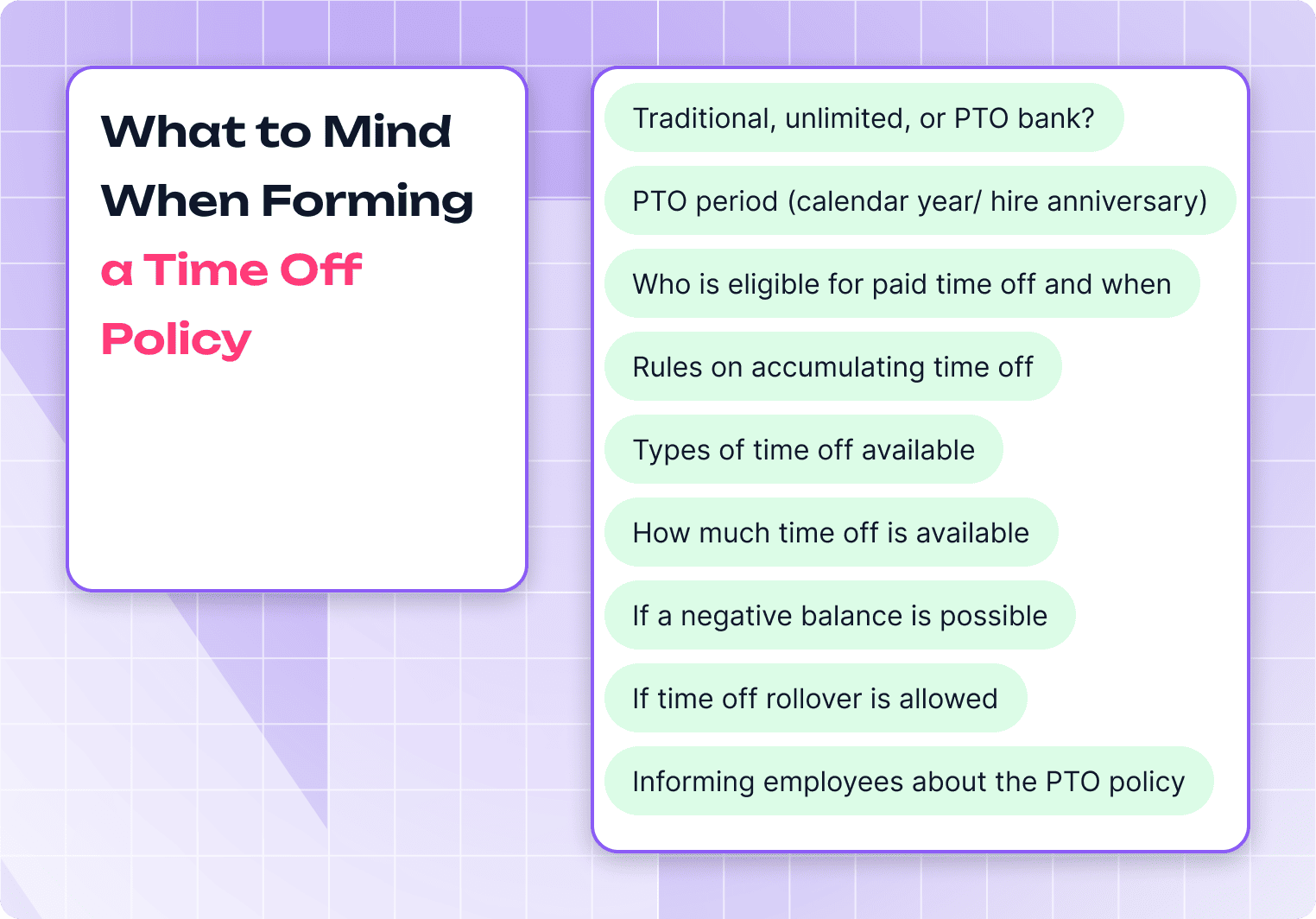 What to Mind When Forming a Time Off Policy

Traditional, unlimited, or PTO bank?

PTO period (calendar year/ hire anniversary)

Who is eligible for paid time off and when

Rules on accumulating time off

Types of time off available

How much time off is available

If a negative balance is possible

If time off rollover is allowed

Informing employees about the PTO policy